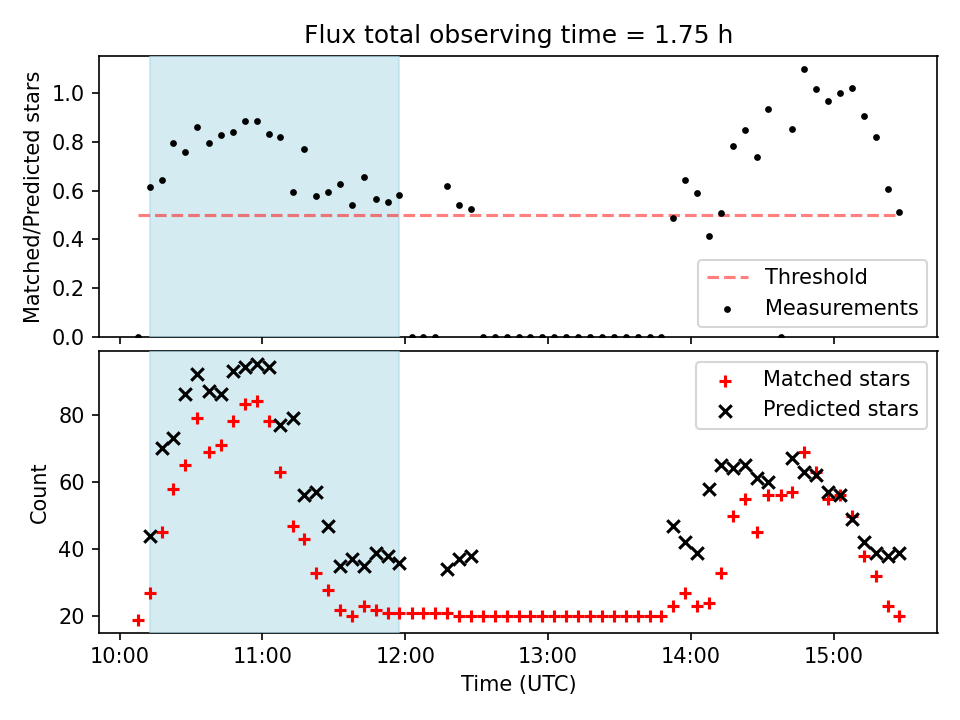 Flux total observing time = 1.75 h

Matched/Predicted stars

1.0
0.8
0.6
0.4
0.2
0.0

Threshold
Measurements

Count

80
60
40
20

Matched stars
Predicted stars

10:00 11:00 12:00 13:00 14:00 15:00

Time (UTC)